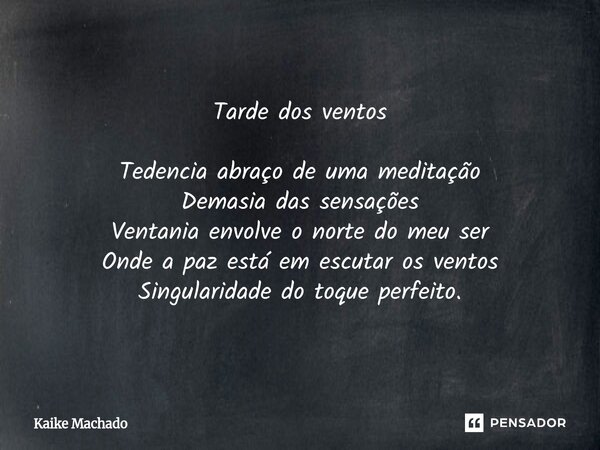 Tarde dos ventos

Tedencia abraço de uma meditação
Demasia das sensações
Ventania envolve o norte do meu ser
Onde a paz está em escutar os ventos
Singularidade do toque perfeito.

Kaike Machado

PENSADOR